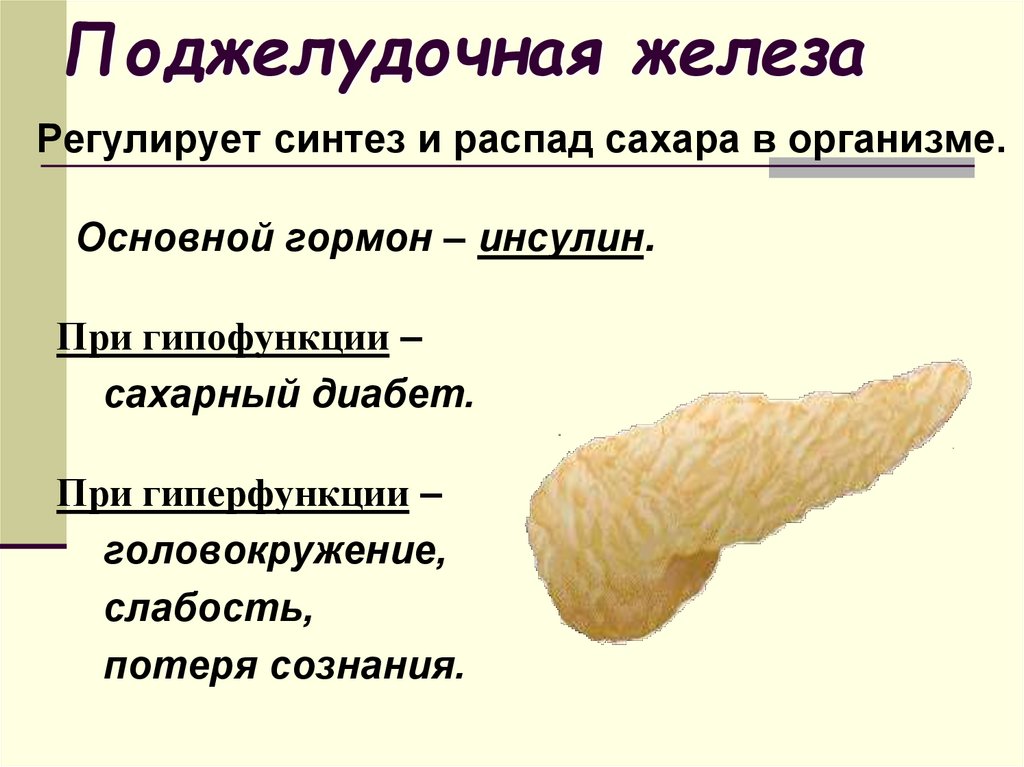 Поджелудочная железа

Регулирует синтез и распад сахара в организме.

Основной гормон – инсулин.

При гипофункции – сахарный диабет.

При гиперфункции – головокружение, слабость, потеря сознания.